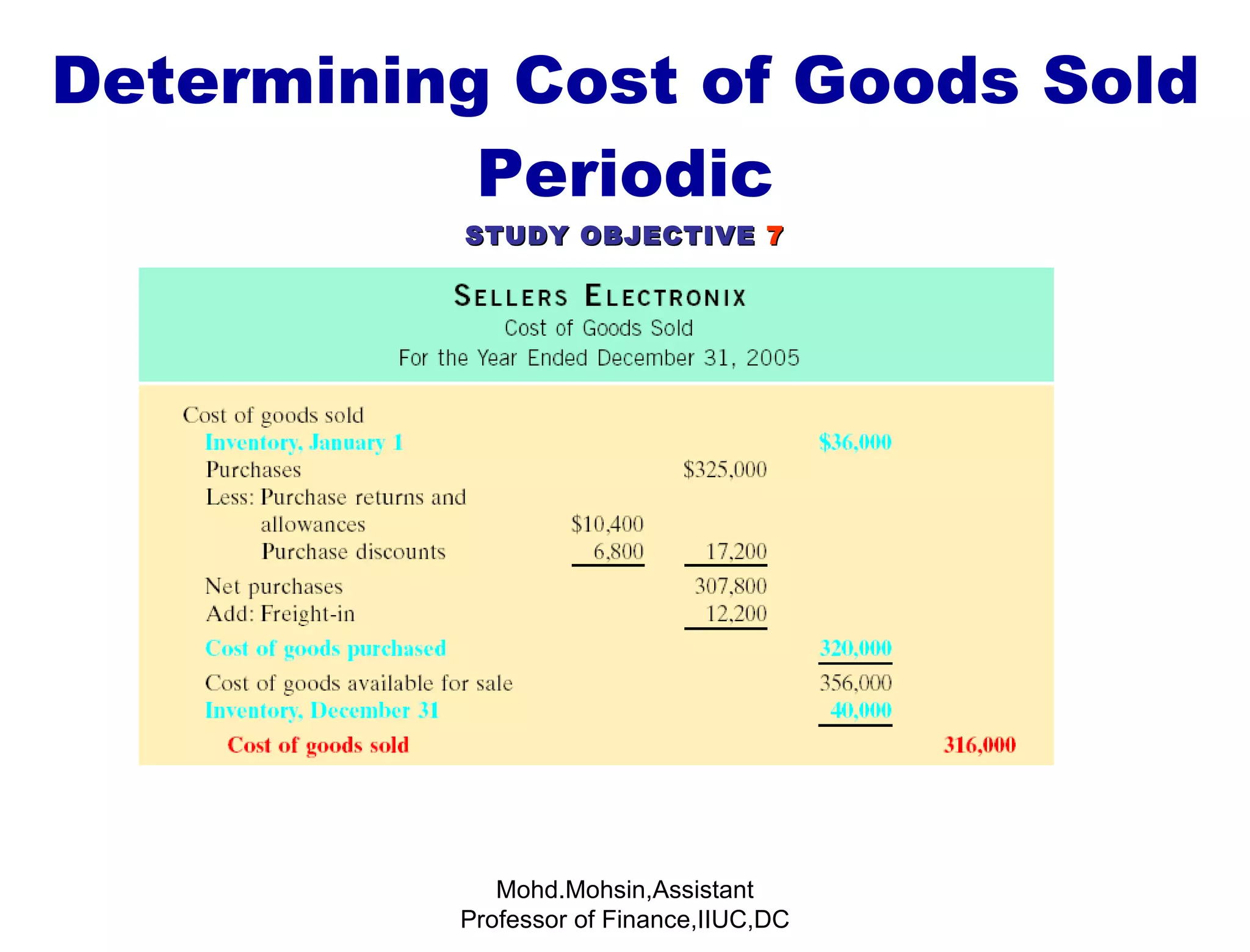 Determining Cost of Goods Sold Periodic

STUDY OBJECTIVE 7

SELLERS ELECTRONIX
Cost of Goods Sold
For the Year Ended December 31, 2005

| | | | | |
|---|---|---|---|---|
| Cost of goods sold | | | | |
| Inventory, January 1 | | | \$36,000 | |
| Purchases | | \$325,000 | | |
| Less: Purchase returns and allowances | \$10,400 | | | |
| Purchase discounts | 6,800 | 17,200 | | |
| Net purchases | | 307,800 | | |
| Add: Freight-in | | 12,200 | | |
| Cost of goods purchased | | | 320,000 | |
| Cost of goods available for sale | | | 356,000 | |
| Inventory, December 31 | | | 40,000 | |
| Cost of goods sold | | | | 316,000 |

Mohd.Mohsin,Assistant Professor of Finance,IIUC,DC